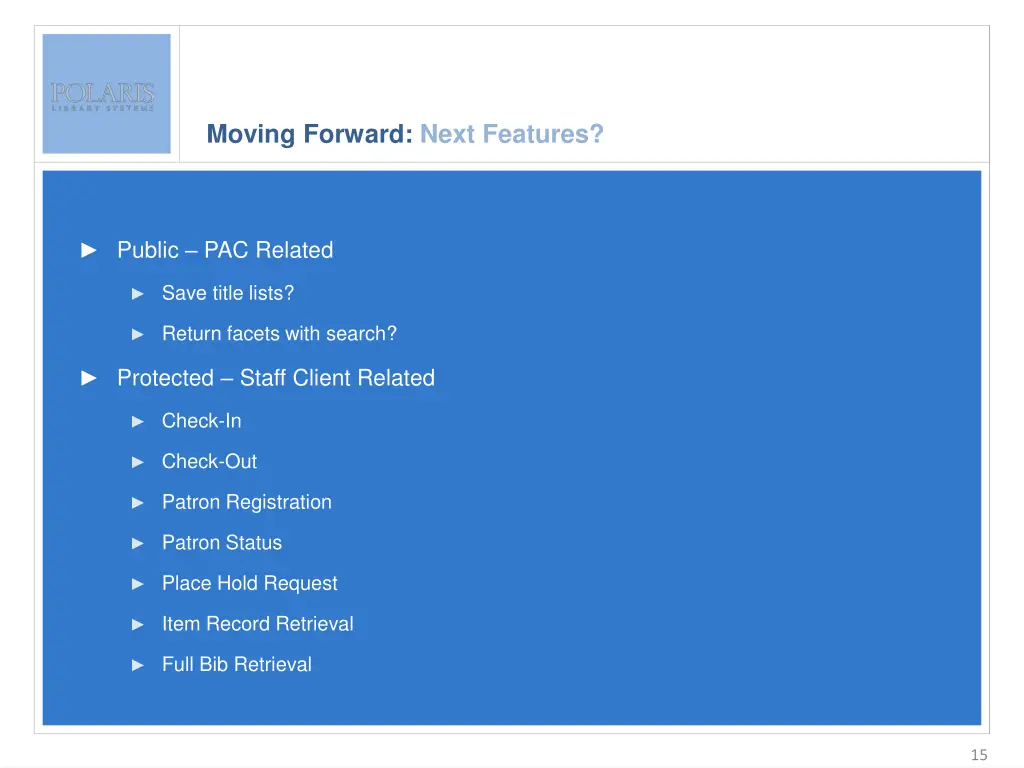 POLARIS
LIBRARY SYSTEMS

Moving Forward: Next Features?

► Public – PAC Related

► Save title lists?

► Return facets with search?

► Protected – Staff Client Related

► Check-In

► Check-Out

► Patron Registration

► Patron Status

► Place Hold Request

► Item Record Retrieval

► Full Bib Retrieval

15